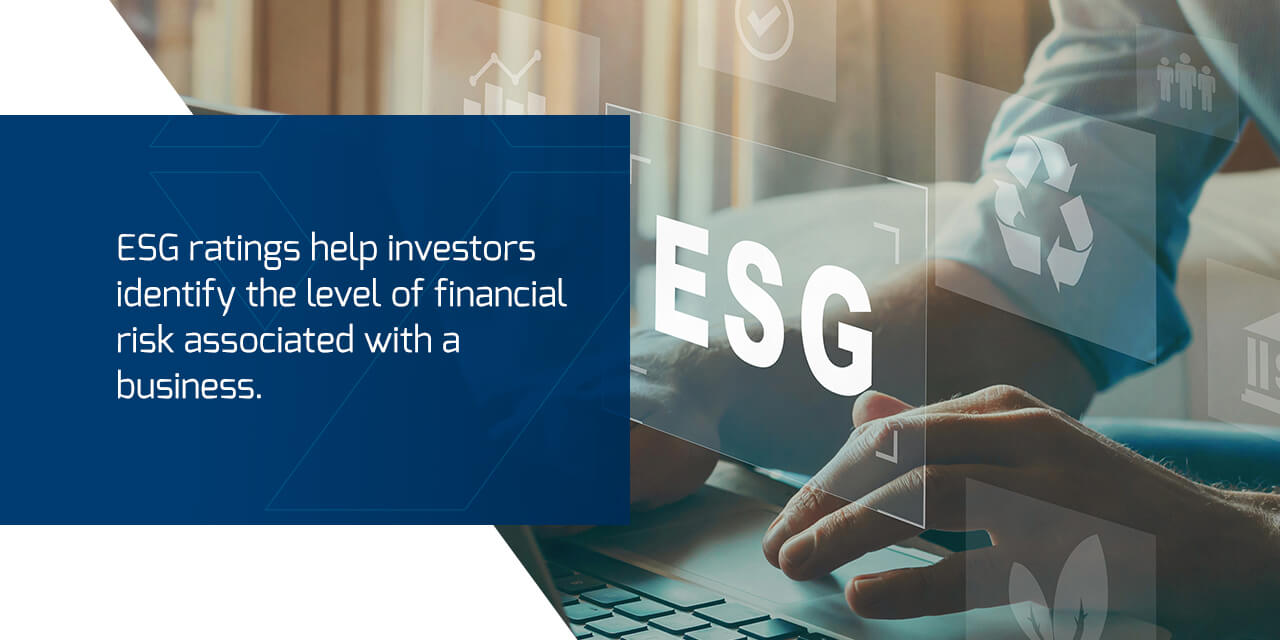 ESG ratings help investors identify the level of financial risk associated with a business.

ESG